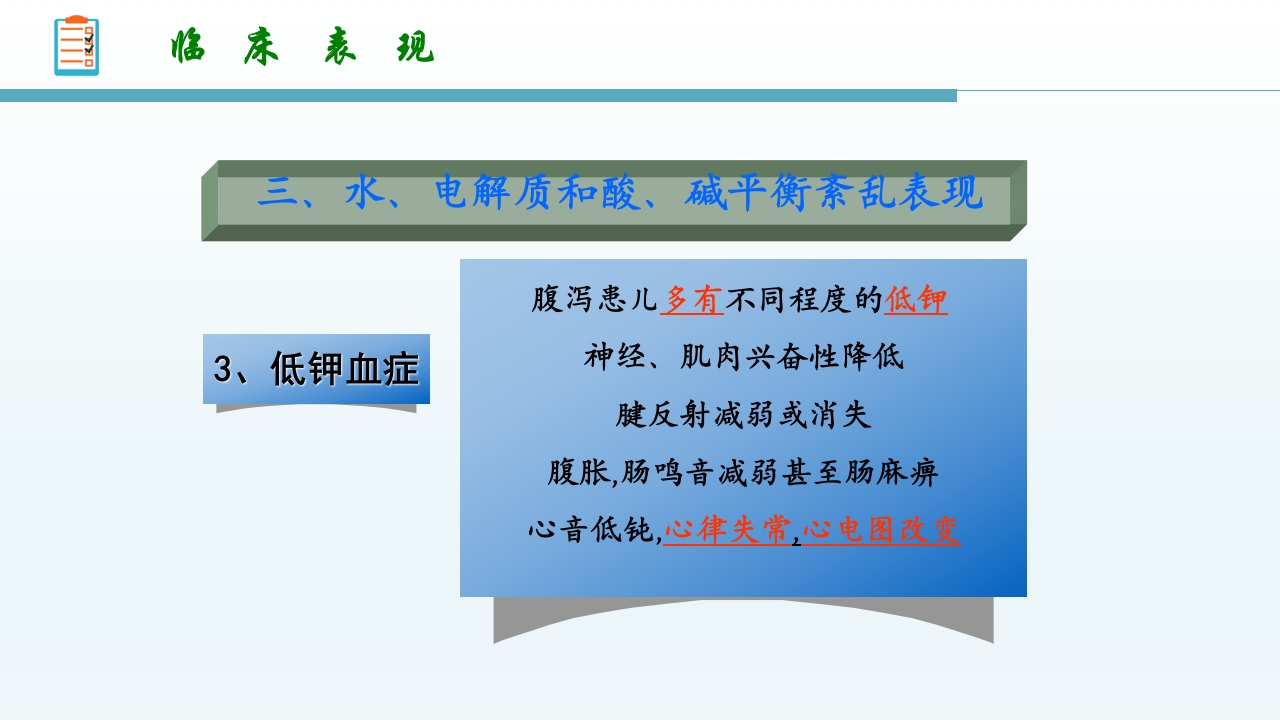 临 床 表 现

三、水、电解质和酸、碱平衡紊乱表现

3、低钾血症

腹泻患儿多有不同程度的低钾

神经、肌肉兴奋性降低

腱反射减弱或消失

腹胀,肠鸣音减弱甚至肠麻痹

心音低钝,心律失常,心电图改变